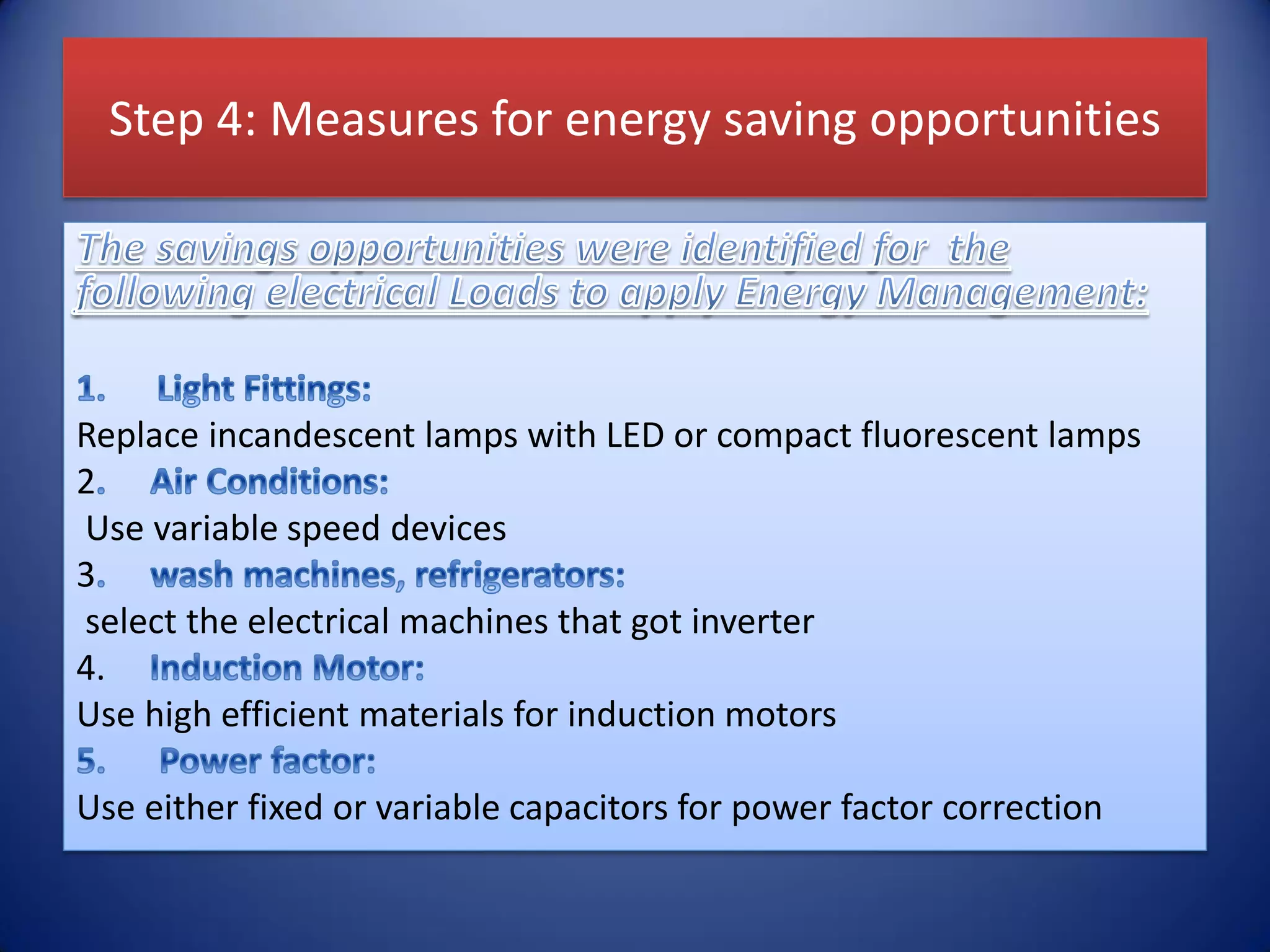 Step 4: Measures for energy saving opportunities

The savings opportunities were identified for the following electrical Loads to apply Energy Management:

1. Light Fittings:
Replace incandescent lamps with LED or compact fluorescent lamps
2. Air Conditions:
Use variable speed devices
3. wash machines, refrigerators:
select the electrical machines that got inverter
4. Induction Motor:
Use high efficient materials for induction motors
5. Power factor:
Use either fixed or variable capacitors for power factor correction